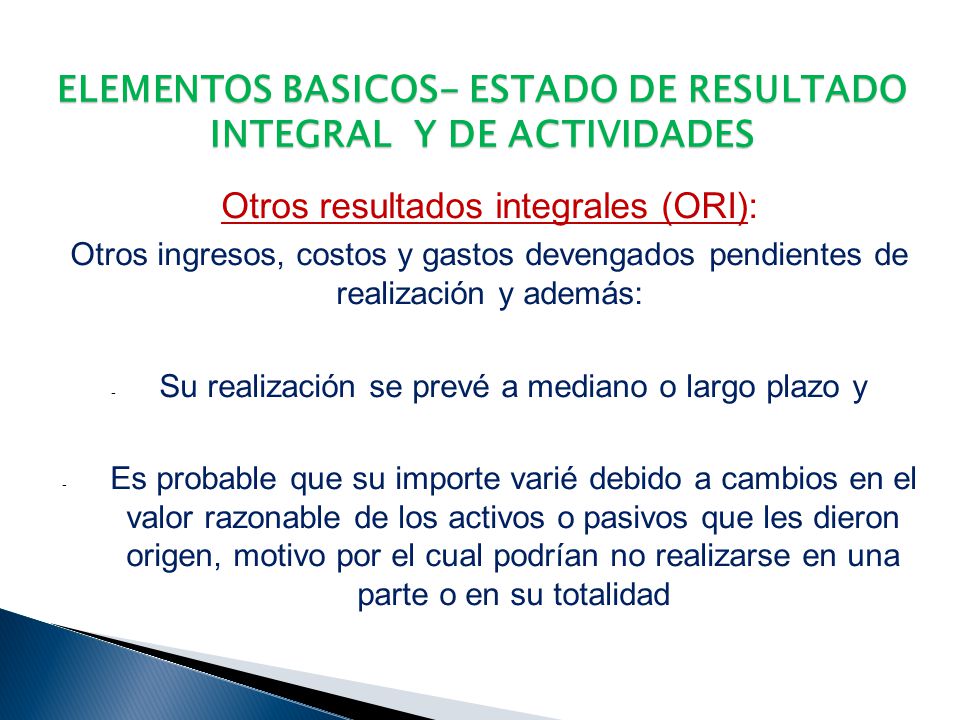 ELEMENTOS BASICOS– ESTADO DE RESULTADO INTEGRAL Y DE ACTIVIDADES

Otros resultados integrales (ORI):

Otros ingresos, costos y gastos devengados pendientes de realización y además:

- Su realización se prevé a mediano o largo plazo y

- Es probable que su importe varié debido a cambios en el valor razonable de los activos o pasivos que les dieron origen, motivo por el cual podrían no realizarse en una parte o en su totalidad